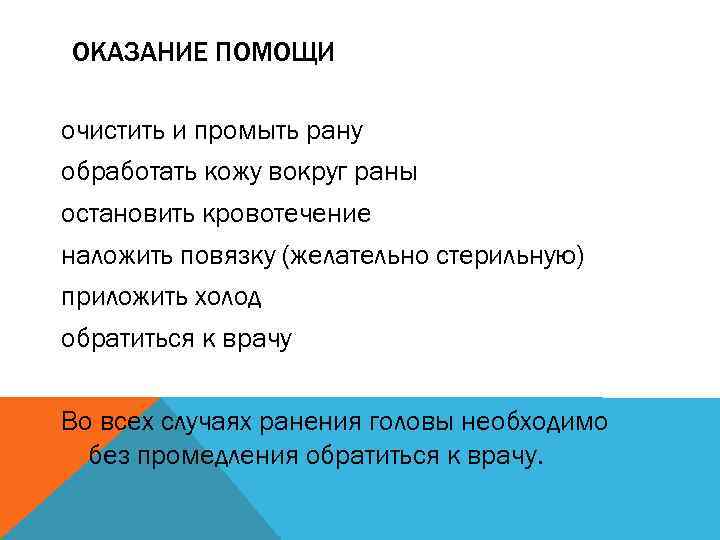 ОКАЗАНИЕ ПОМОЩИ

очистить и промыть рану
обработать кожу вокруг раны
остановить кровотечение
наложить повязку (желательно стерильную)
приложить холод
обратиться к врачу

Во всех случаях ранения головы необходимо без промедления обратиться к врачу.